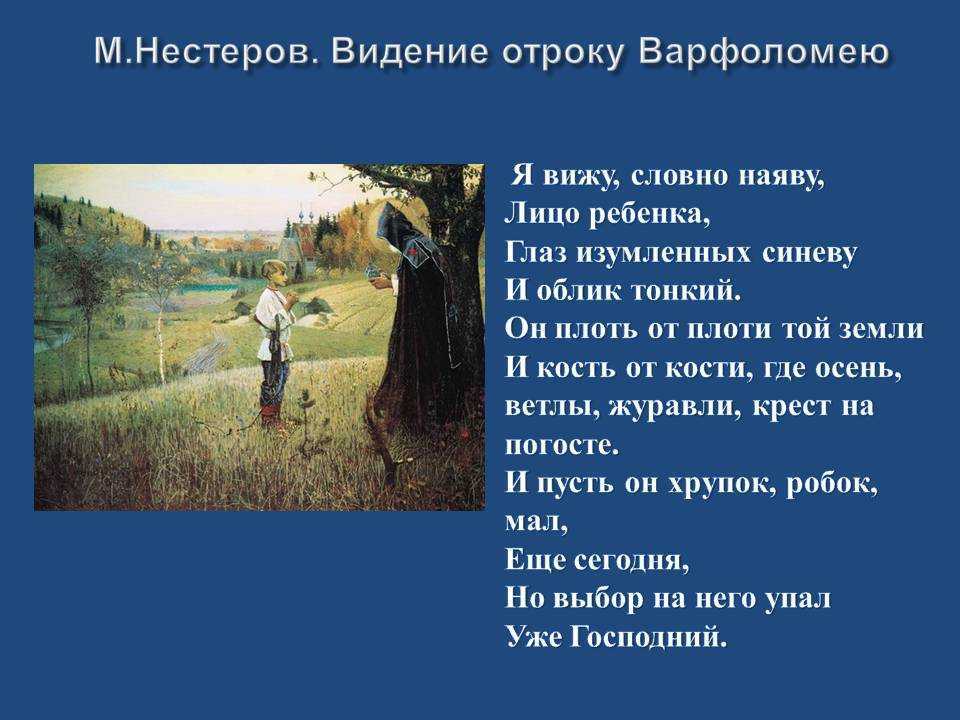 М.Нестеров. Видение отроку Варфоломею

Я вижу, словно наяву,
Лицо ребенка,
Глаз изумленных синеву
И облик тонкий.
Он плоть от плоти той земли
И кость от кости, где осень,
ветлы, журавли, крест на погосте.
И пусть он хрупок, робок, мал,
Еще сегодня,
Но выбор на него упал
Уже Господний.